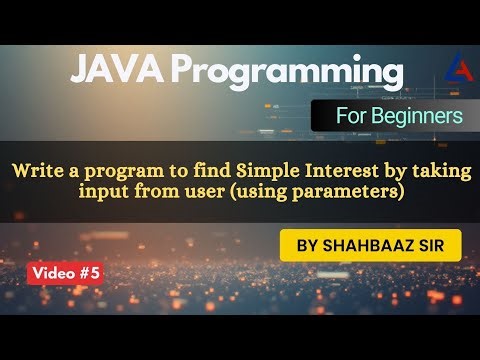 JAVA Programming

For Beginners

Write a program to find Simple Interest by taking input from user (using parameters)

BY SHAHBAAZ SIR

Video #5